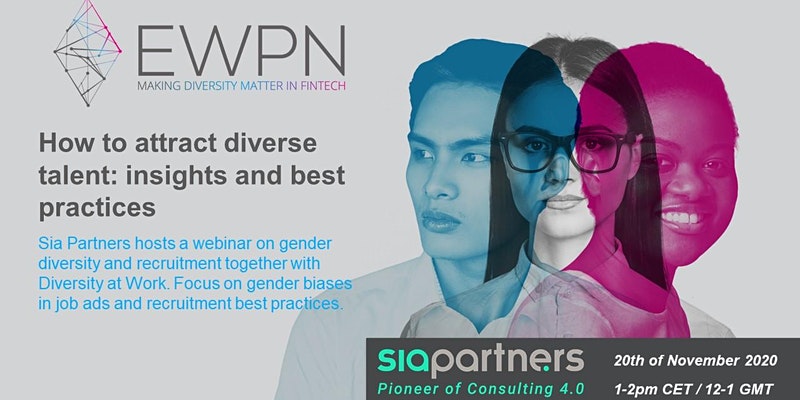 EWPN
MAKING DIVERSITY MATTER IN FINTECH

How to attract diverse talent: insights and best practices

Sia Partners hosts a webinar on gender diversity and recruitment together with Diversity at Work. Focus on gender biases in job ads and recruitment best practices.

siapartners
Pioneer of Consulting 4.0

20th of November 2020
1-2pm CET / 12-1 GMT